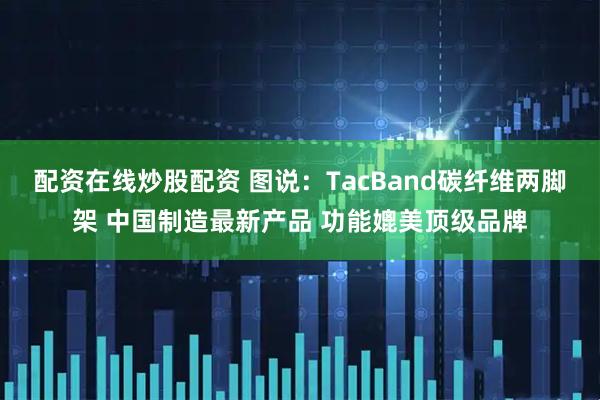 配资在线炒股配资 图说：TacBand碳纤维两脚架 中国制造最新产品 功能媲美顶级品牌